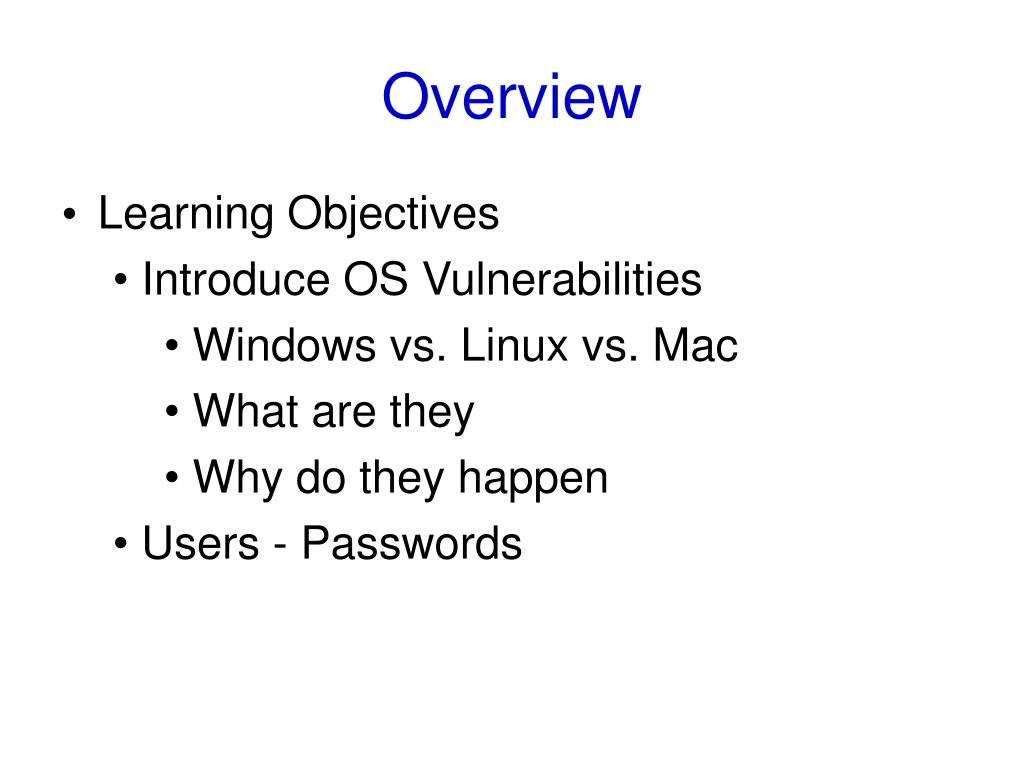 Overview

• Learning Objectives
• Introduce OS Vulnerabilities
• Windows vs. Linux vs. Mac
• What are they
• Why do they happen
• Users - Passwords